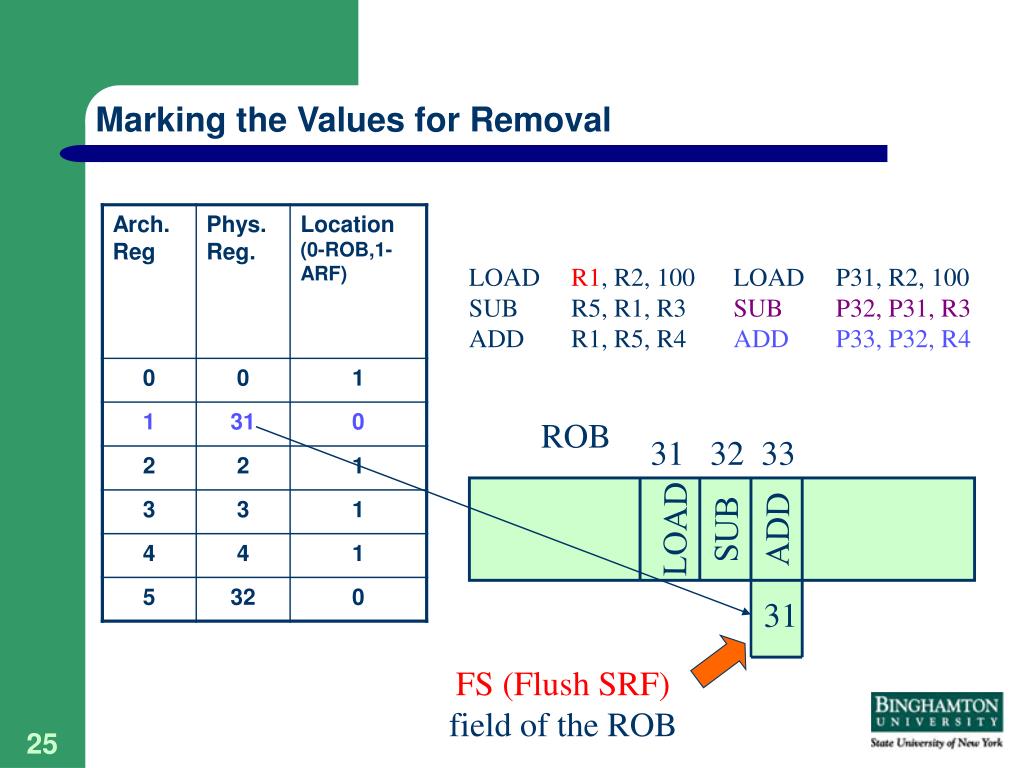 Marking the Values for Removal

| Arch. Reg | Phys. Reg. | Location (0-ROB,1-ARF) |
|---|---|---|
| 0 | 0 | 1 |
| 1 | 31 | 0 |
| 2 | 2 | 1 |
| 3 | 3 | 1 |
| 4 | 4 | 1 |
| 5 | 32 | 0 |

LOAD R1, R2, 100
SUB R5, R1, R3
ADD R1, R5, R4

LOAD P31, R2, 100
SUB P32, P31, R3
ADD P33, P32, R4

ROB

31 32 33

LOAD SUB ADD

31

FS (Flush SRF) field of the ROB

BINGHAMTON UNIVERSITY
State University of New York

25